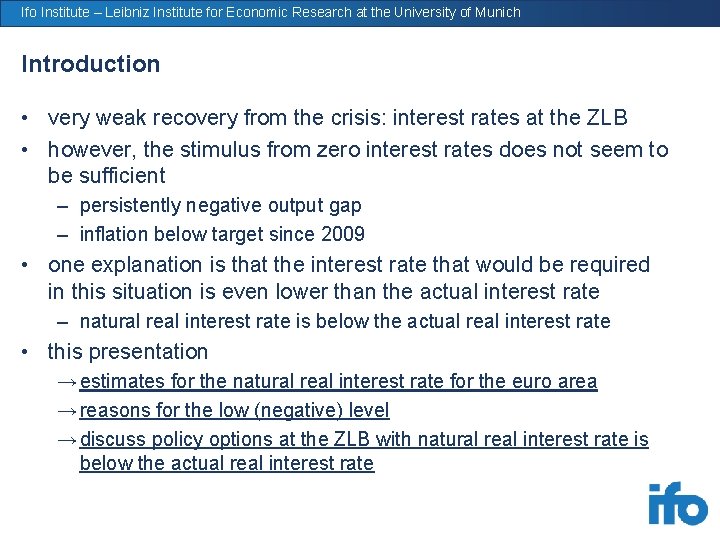 Ifo Institute – Leibniz Institute for Economic Research at the University of Munich

Introduction

• very weak recovery from the crisis: interest rates at the ZLB
• however, the stimulus from zero interest rates does not seem to be sufficient
– persistently negative output gap
– inflation below target since 2009
• one explanation is that the interest rate that would be required in this situation is even lower than the actual interest rate
– natural real interest rate is below the actual real interest rate
• this presentation
→ estimates for the natural real interest rate for the euro area
→ reasons for the low (negative) level
→ discuss policy options at the ZLB with natural real interest rate is below the actual real interest rate

ifo